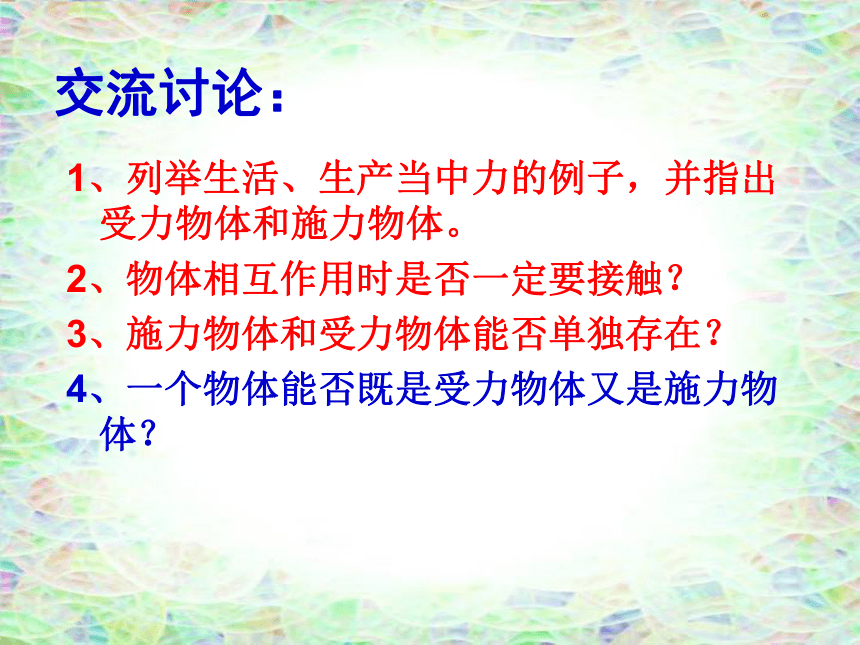 交流讨论：

1、列举生活、生产当中力的例子，并指出受力物体和施力物体。

2、物体相互作用时是否一定要接触？

3、施力物体和受力物体能否单独存在？

4、一个物体能否既是受力物体又是施力物体？